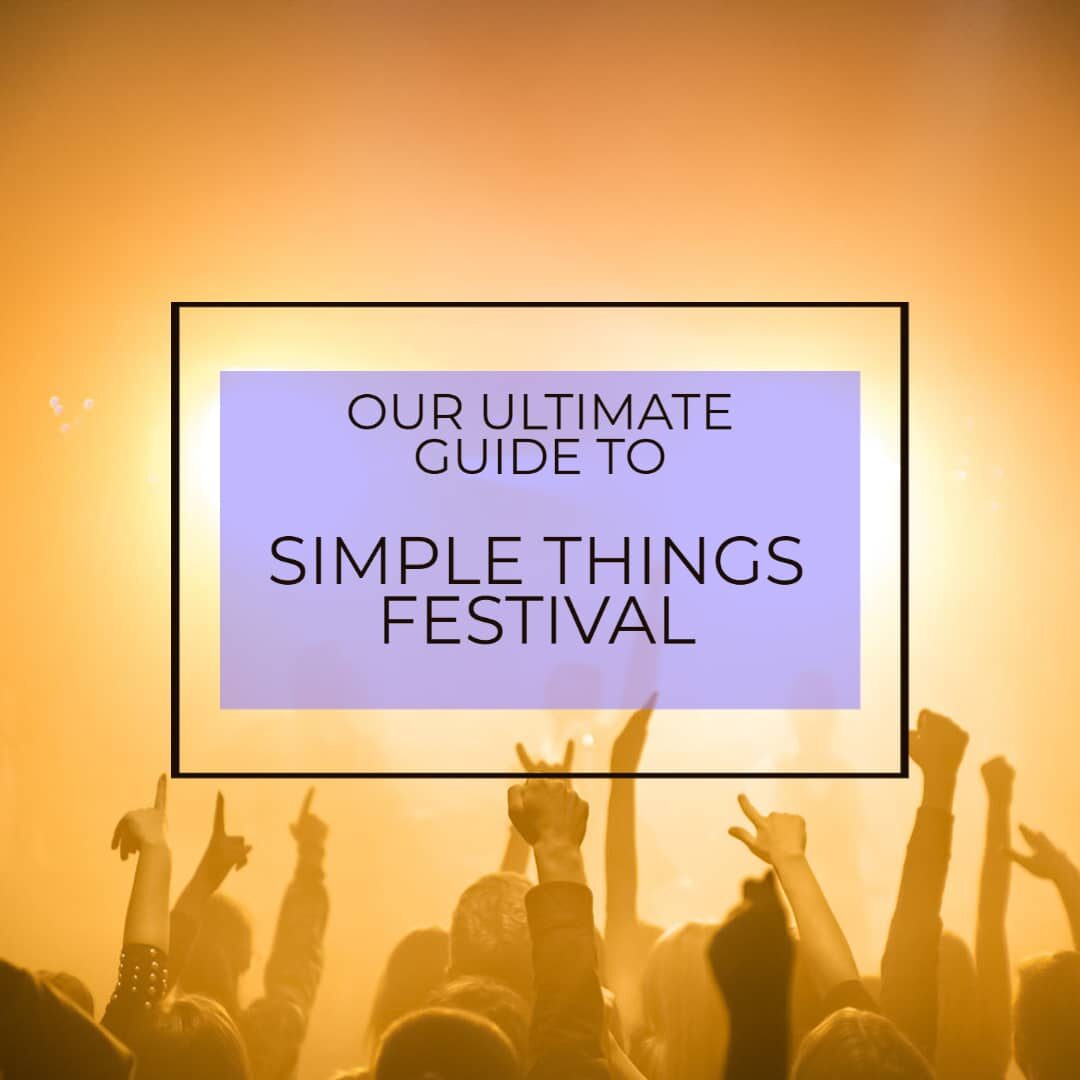 OUR ULTIMATE GUIDE TO

SIMPLE THINGS FESTIVAL